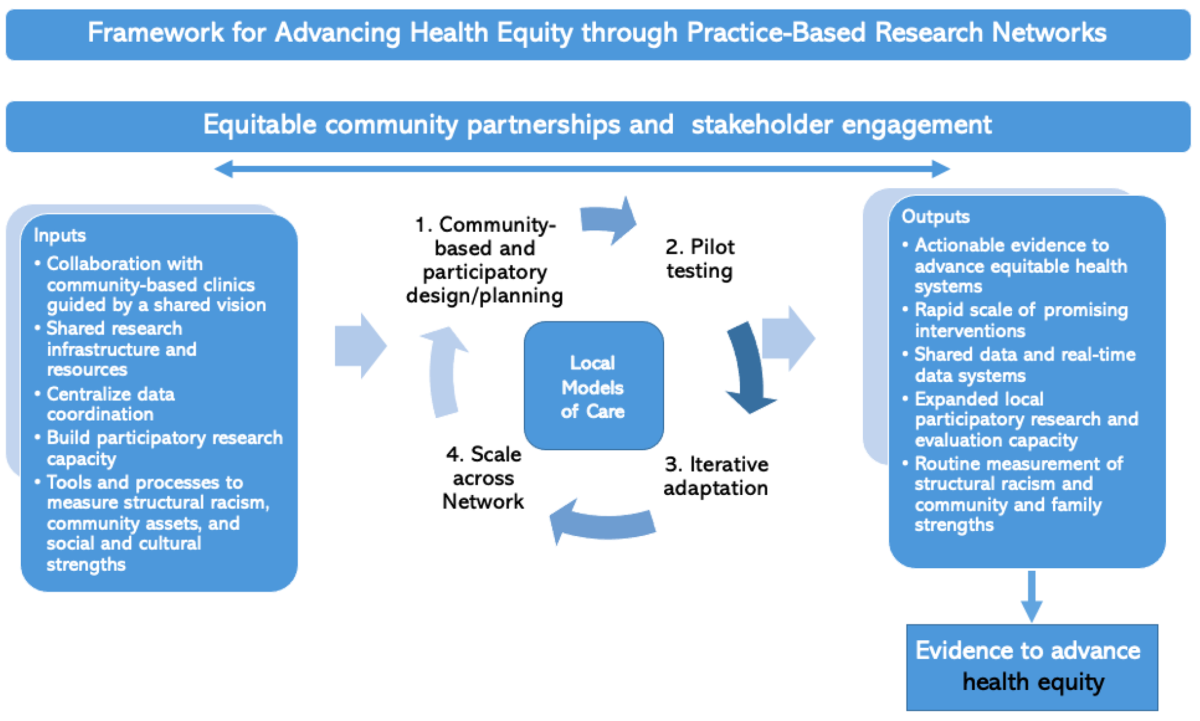 Framework for Advancing Health Equity through Practice-Based Research Networks

Equitable community partnerships and stakeholder engagement

Inputs
• Collaboration with community-based clinics guided by a shared vision
• Shared research infrastructure and resources
• Centralize data coordination
• Build participatory research capacity
• Tools and processes to measure structural racism, community assets, and social and cultural strengths

1. Community-based and participatory design/planning

2. Pilot testing

Local Models of Care

3. Iterative adaptation

4. Scale across Network

Outputs
• Actionable evidence to advance equitable health systems
• Rapid scale of promising interventions
• Shared data and real-time data systems
• Expanded local participatory research and evaluation capacity
• Routine measurement of structural racism and community and family strengths

Evidence to advance health equity